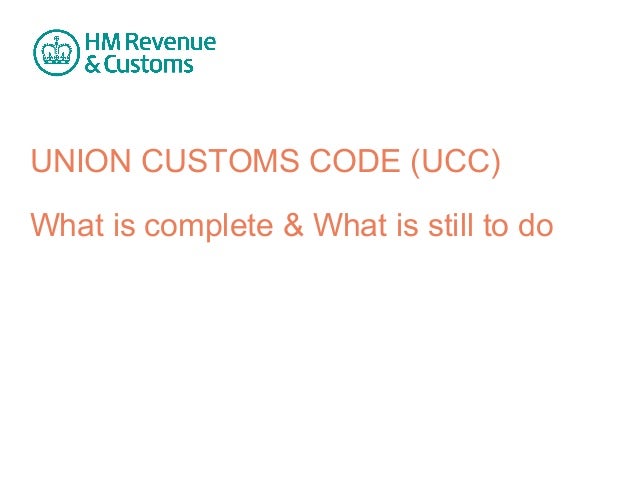 HM Revenue
& Customs

UNION CUSTOMS CODE (UCC)

What is complete & What is still to do